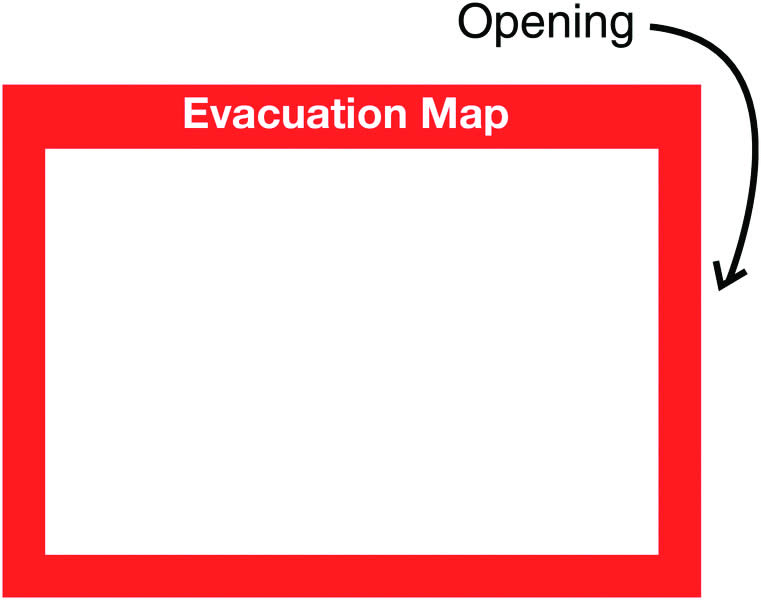 Opening

Evacuation Map